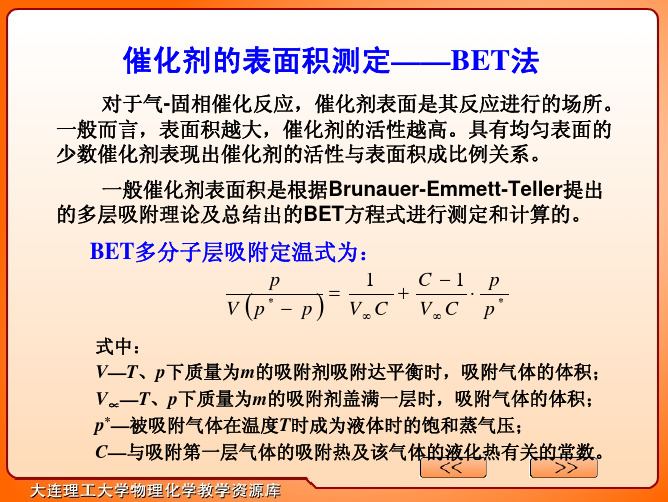 催化剂的表面积测定——BET法

对于气-固相催化反应，催化剂表面是其反应进行的场所。一般而言，表面积越大，催化剂的活性越高。具有均匀表面的少数催化剂表现出催化剂的活性与表面积成比例关系。

一般催化剂表面积是根据Brunauer-Emmett-Teller提出的多层吸附理论及总结出的BET方程式进行测定和计算的。

BET多分子层吸附定温式为：

$\frac{p}{V(p^* - p)} = \frac{1}{V_\infty C} + \frac{C-1}{V_\infty C} \cdot \frac{p}{p^*}$

式中：
$V$—$T$、$p$下质量为$m$的吸附剂吸附达平衡时，吸附气体的体积；
$V_\infty$—$T$、$p$下质量为$m$的吸附剂盖满一层时，吸附气体的体积；
$p^*$—被吸附气体在温度$T$时成为液体时的饱和蒸气压；
$C$—与吸附第一层气体的吸附热及该气体的液化热有关的常数。

<<
>>

大连理工大学物理化学教学资源库